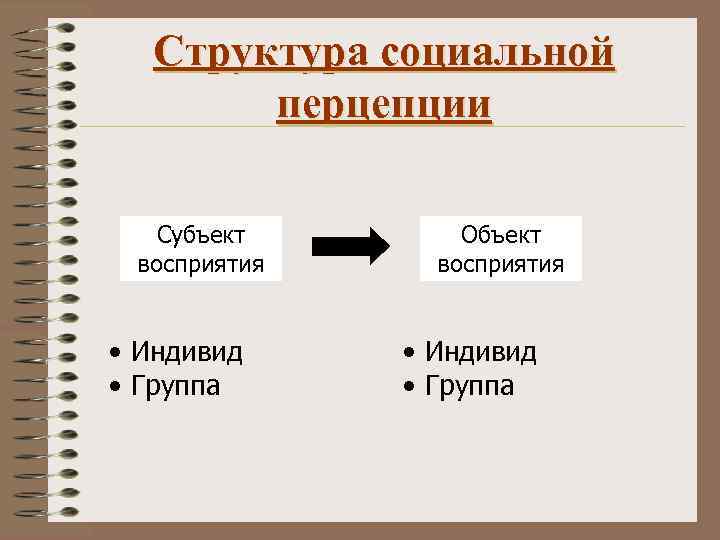 Структура социальной перцепции

Субъект восприятия

Объект восприятия

• Индивид
• Группа

• Индивид
• Группа